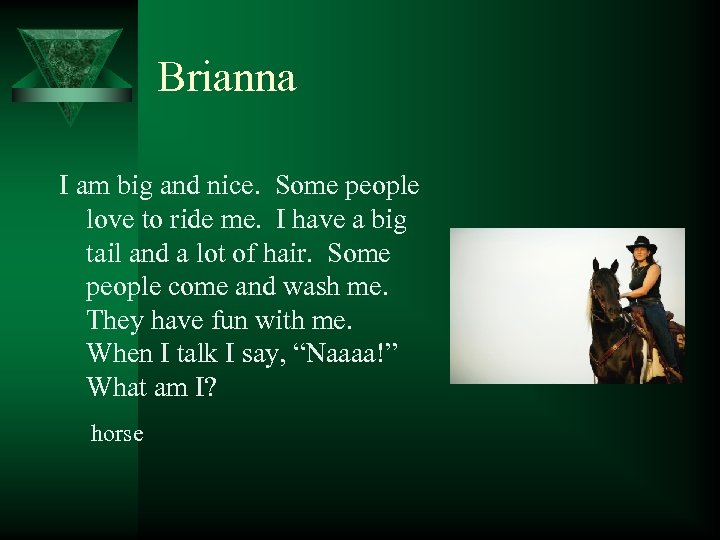 Brianna

I am big and nice. Some people love to ride me. I have a big tail and a lot of hair. Some people come and wash me. They have fun with me. When I talk I say, “Naaaa!” What am I?

horse